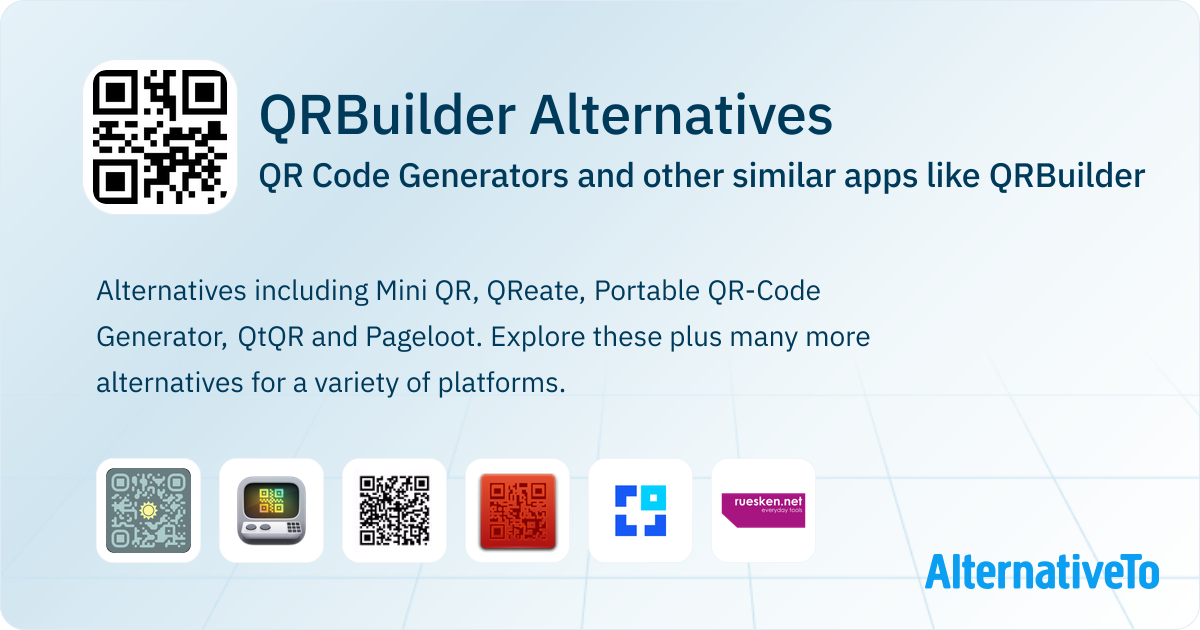 QRBuilder Alternatives
QR Code Generators and other similar apps like QRBuilder

Alternatives including Mini QR, QReate, Portable QR-Code Generator, QtQR and Pageloot. Explore these plus many more alternatives for a variety of platforms.

ruesken.net
everyday tools

AlternativeTo